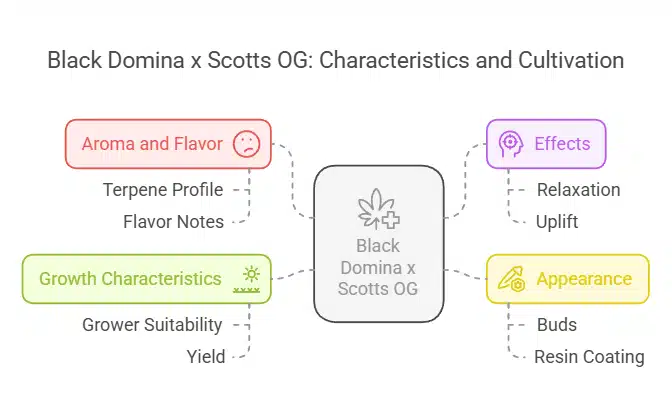 Black Domina x Scotts OG: Characteristics and Cultivation

Aroma and Flavor

Terpene Profile

Flavor Notes

Growth Characteristics

Grower Suitability

Yield

Black Domina x Scotts OG

Effects

Relaxation

Uplift

Appearance

Buds

Resin Coating